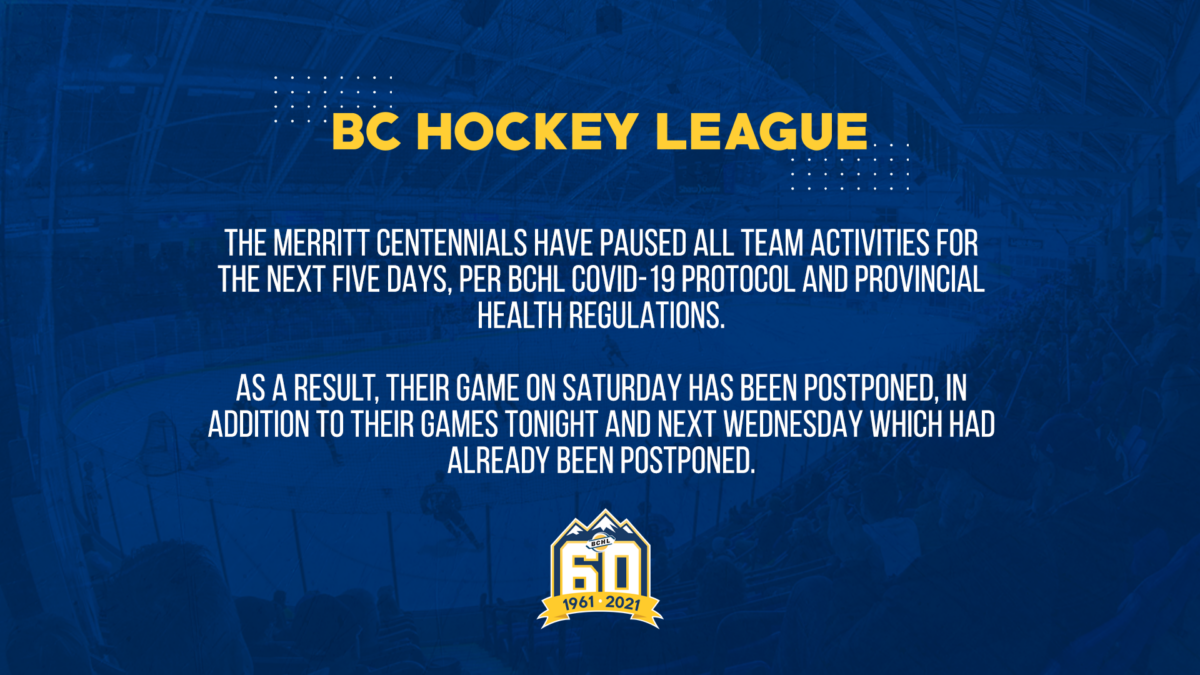 BC HOCKEY LEAGUE

THE MERRITT CENTENNIALS HAVE PAUSED ALL TEAM ACTIVITIES FOR THE NEXT FIVE DAYS, PER BCHL COVID-19 PROTOCOL AND PROVINCIAL HEALTH REGULATIONS.

AS A RESULT, THEIR GAME ON SATURDAY HAS BEEN POSTPONED, IN ADDITION TO THEIR GAMES TONIGHT AND NEXT WEDNESDAY WHICH HAD ALREADY BEEN POSTPONED.

BCHL
60
1961 2021